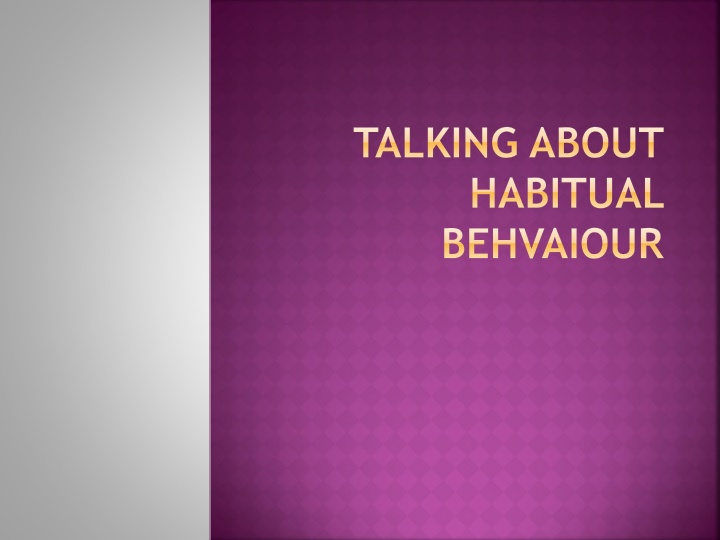 TALKING ABOUT HABITUAL BEHVAIOUR